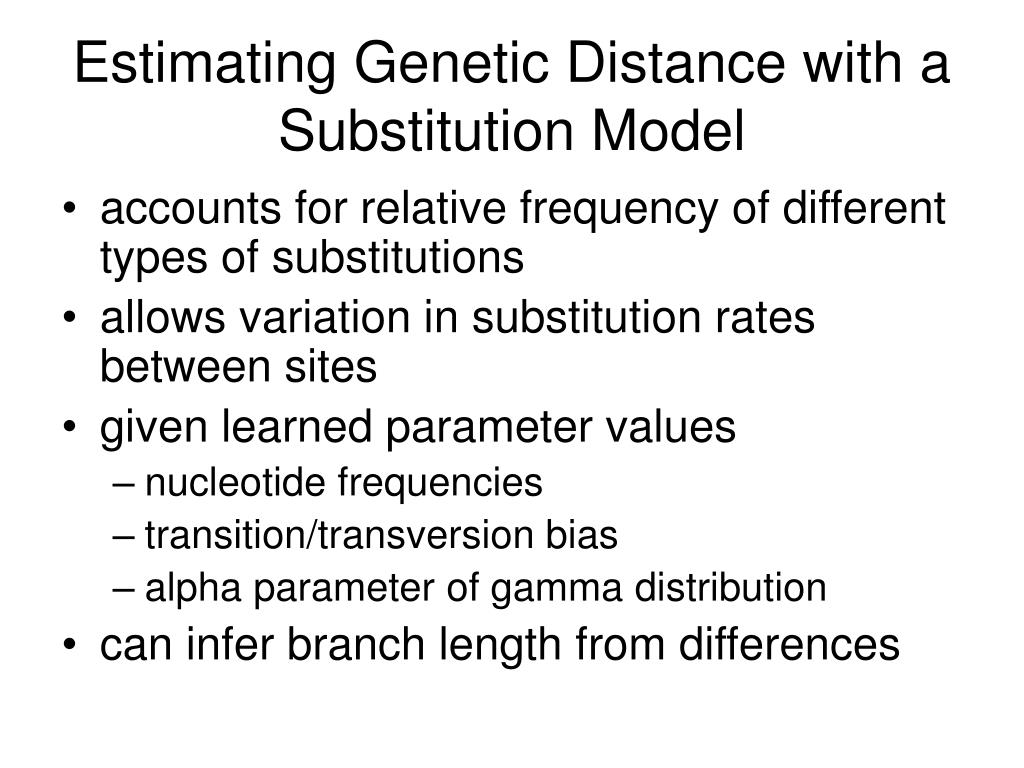 Estimating Genetic Distance with a Substitution Model

• accounts for relative frequency of different types of substitutions
• allows variation in substitution rates between sites
• given learned parameter values
– nucleotide frequencies
– transition/transversion bias
– alpha parameter of gamma distribution
• can infer branch length from differences